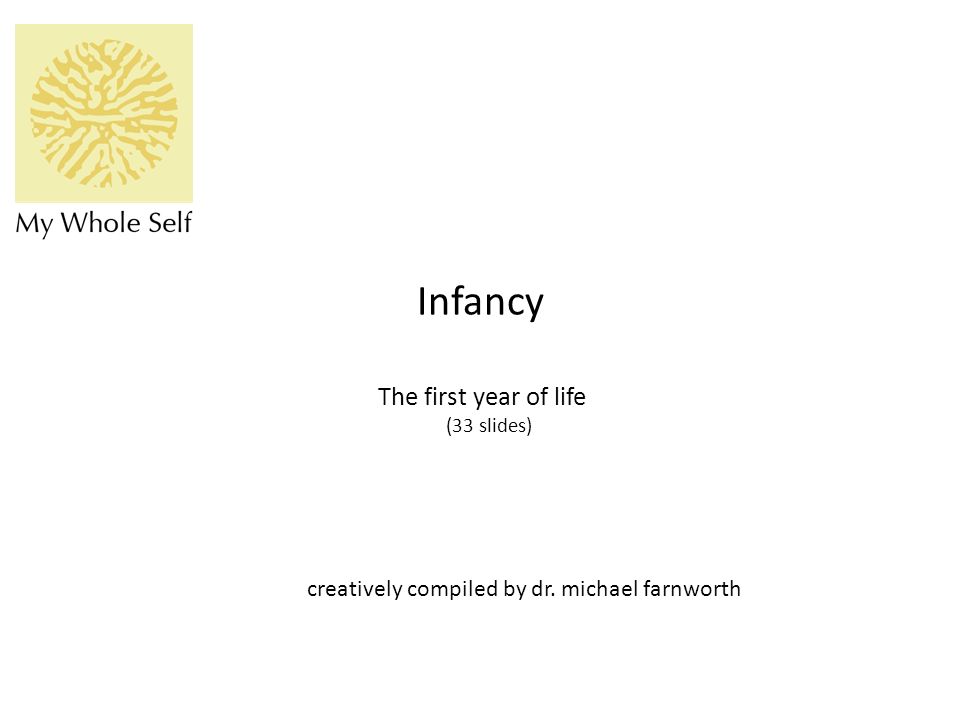 My Whole Self

Infancy

The first year of life
(33 slides)

creatively compiled by dr. michael farnworth